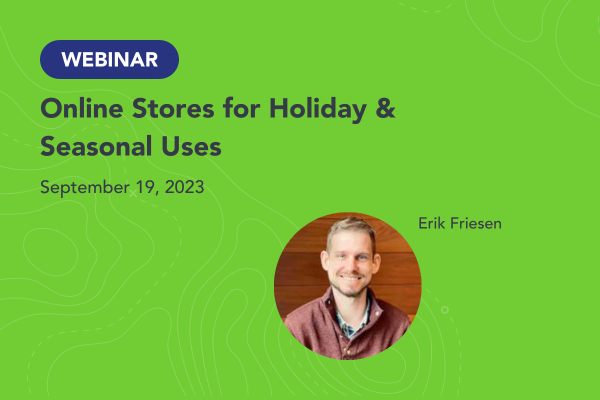 WEBINAR

Online Stores for Holiday & Seasonal Uses

September 19, 2023

Erik Friesen